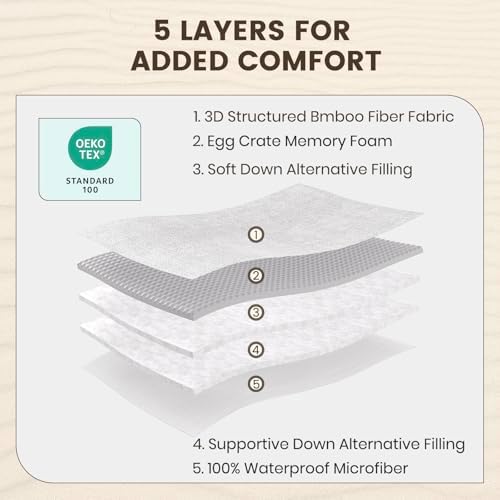 5 LAYERS FOR ADDED COMFORT

OEKO TEX®
STANDARD 100

1. 3D Structured Bmboo Fiber Fabric
2. Egg Crate Memory Foam
3. Soft Down Alternative Filling

①
②
③
④
⑤

4. Supportive Down Alternative Filling
5. 100% Waterproof Microfiber